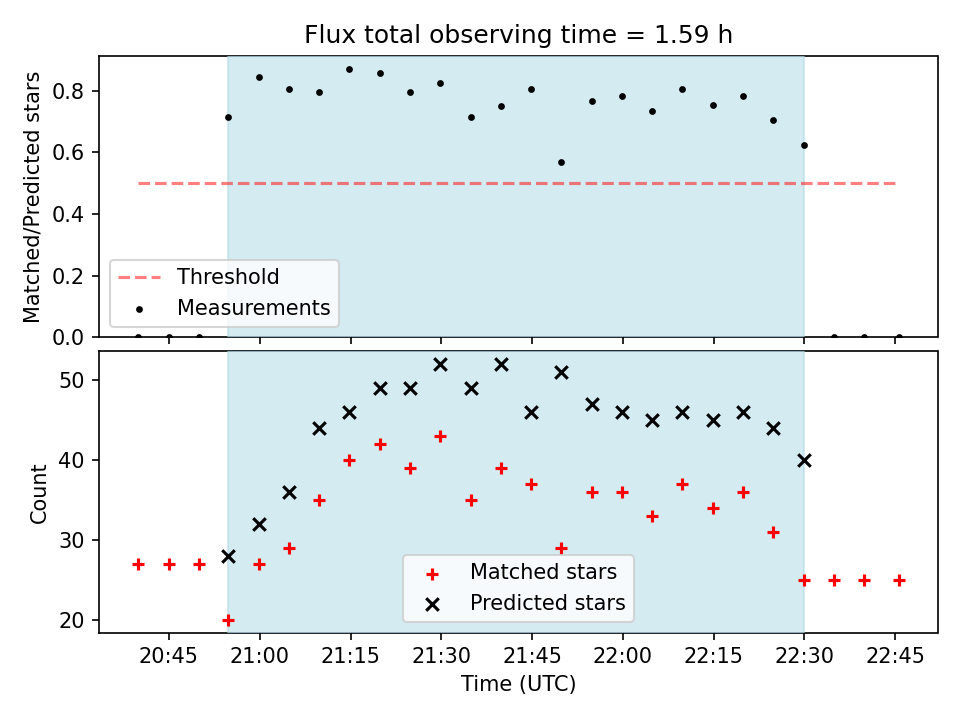 Flux total observing time = 1.59 h

Matched/Predicted stars

0.8
0.6
0.4
0.2
0.0

Threshold
Measurements

Count

50
40
30
20

Matched stars
Predicted stars

20:45 21:00 21:15 21:30 21:45 22:00 22:15 22:30 22:45

Time (UTC)